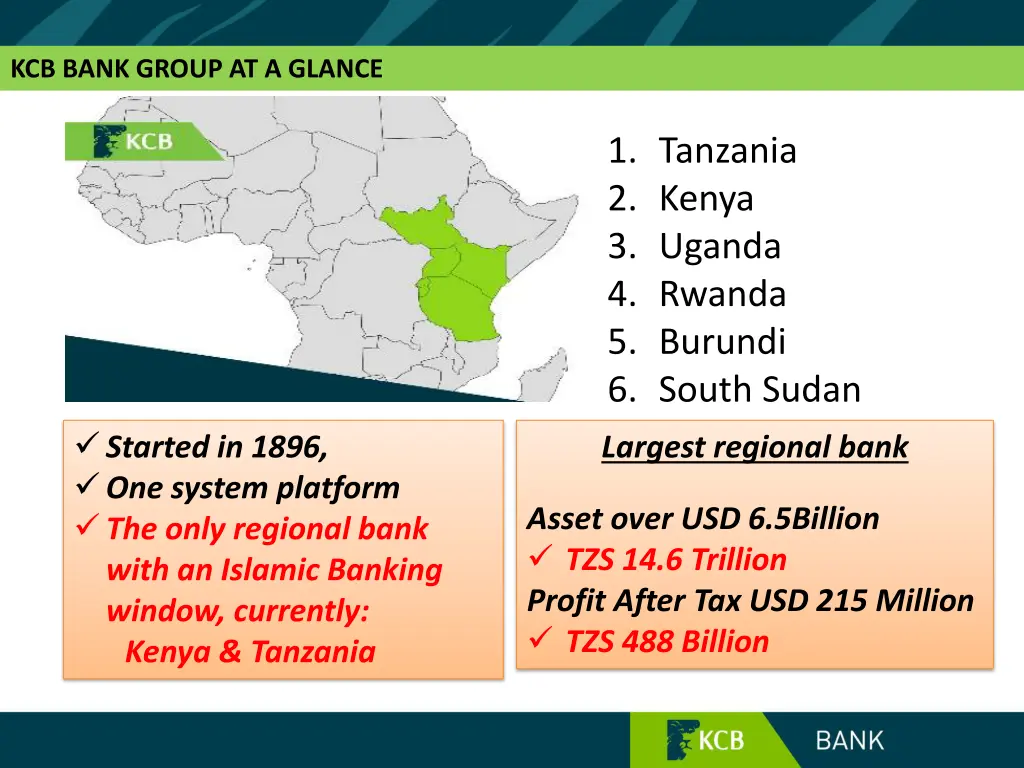 KCB BANK GROUP AT A GLANCE

KCB

1. Tanzania
2. Kenya
3. Uganda
4. Rwanda
5. Burundi
6. South Sudan

✓ Started in 1896,
✓ One system platform
✓ The only regional bank with an Islamic Banking window, currently: Kenya & Tanzania

Largest regional bank

Asset over USD 6.5Billion
✓ TZS 14.6 Trillion
Profit After Tax USD 215 Million
✓ TZS 488 Billion

KCB BANK